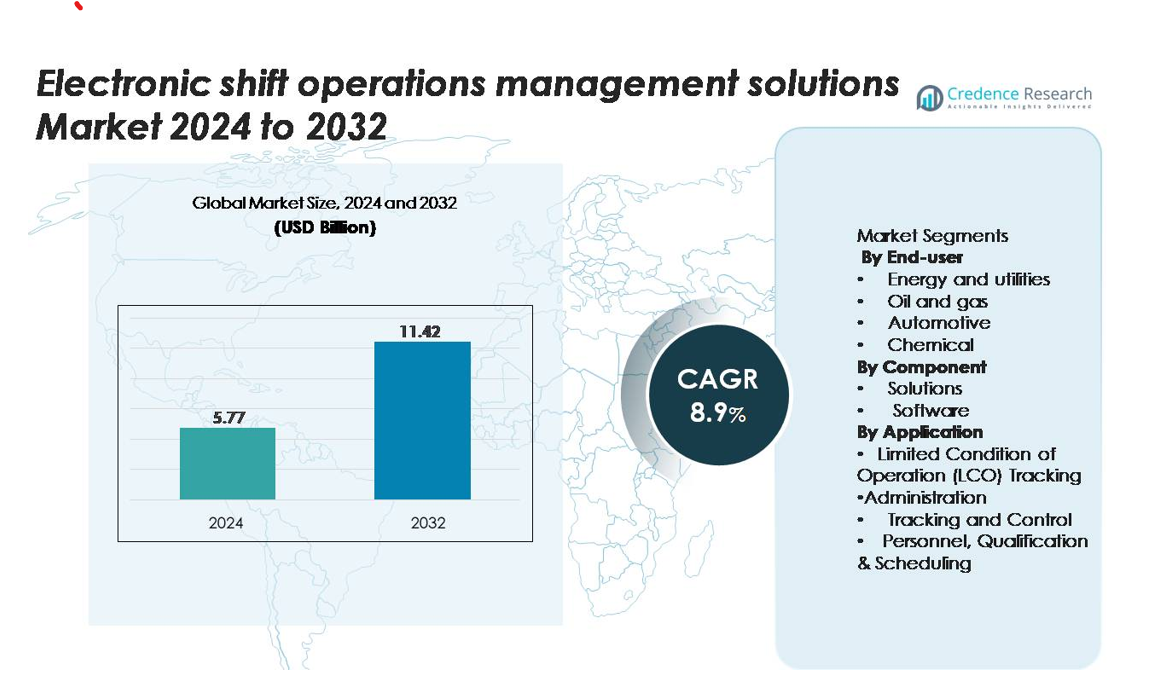 Electronic shift operations management solutions Market 2024 to 2032

Credence Research
Actionable Insights Delivered

Global Market Size, 2024 and 2032
(USD Billion)

5.77
11.42
2024
2032

CAGR
8.9%

Market Segments
By End-user
• Energy and utilities
• Oil and gas
• Automotive
• Chemical
By Component
• Solutions
• Software
By Application
• Limited Condition of Operation (LCO) Tracking
•Administration
• Tracking and Control
• Personnel, Qualification & Scheduling